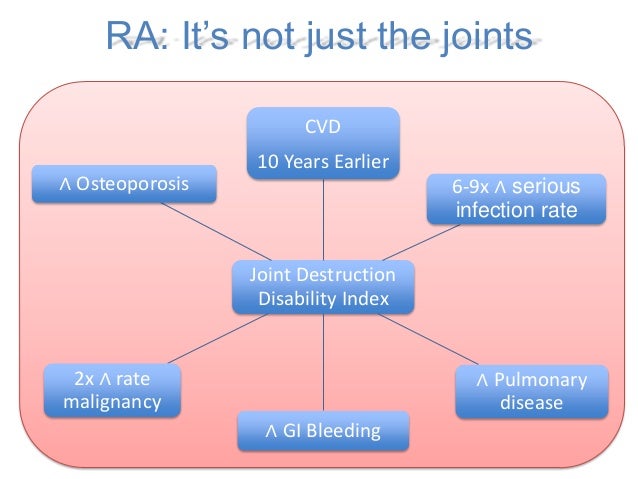 RA: It's not just the joints

CVD

10 Years Earlier

Λ Osteoporosis

6-9x Λ serious infection rate

Joint Destruction Disability Index

2x Λ rate malignancy

Λ Pulmonary disease

Λ GI Bleeding